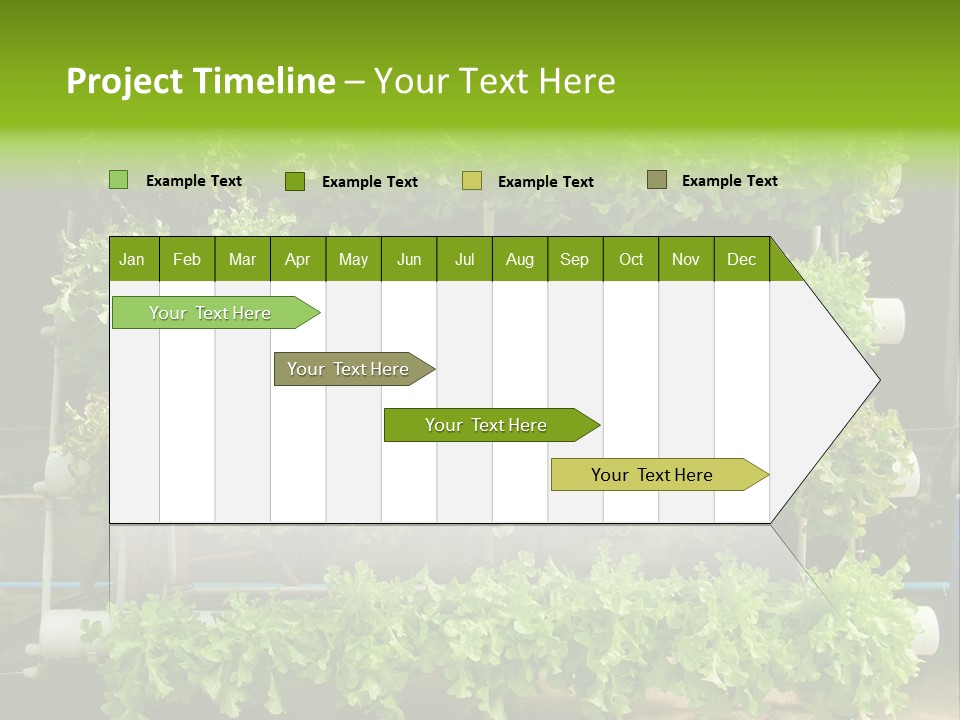 Project Timeline – Your Text Here

Example Text Example Text Example Text Example Text

| Jan | Feb | Mar | Apr | May | Jun | Jul | Aug | Sep | Oct | Nov | Dec |
|---|---|---|---|---|---|---|---|---|---|---|---|

Your Text Here

Your Text Here

Your Text Here

Your Text Here